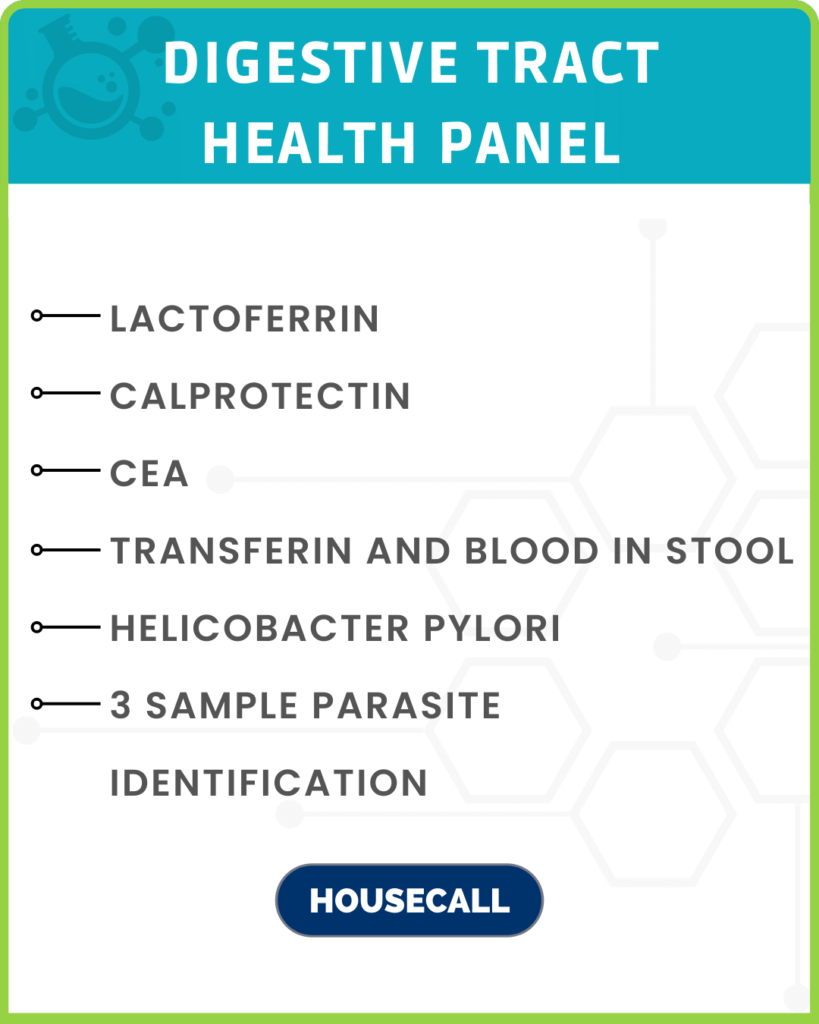 DIGESTIVE TRACT HEALTH PANEL

LACTOFERRIN

CALPROTECTIN

CEA

TRANSFERIN AND BLOOD IN STOOL

HELICOBACTER PYLORI

3 SAMPLE PARASITE IDENTIFICATION

HOUSECALL